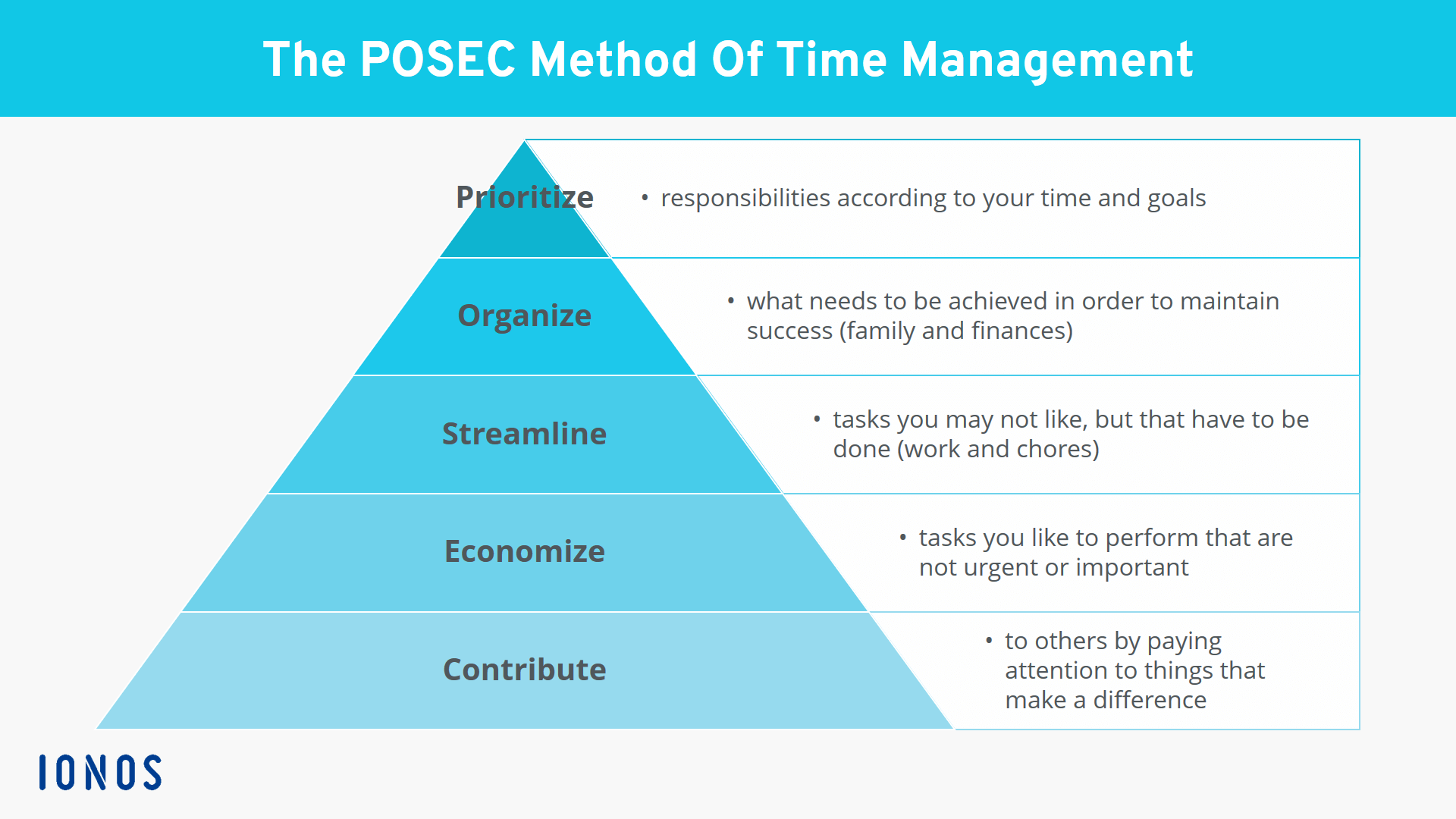 The POSEC Method Of Time Management

Prioritize

• responsibilities according to your time and goals

Organize

• what needs to be achieved in order to maintain success (family and finances)

Streamline

• tasks you may not like, but that have to be done (work and chores)

Economize

• tasks you like to perform that are not urgent or important

Contribute

• to others by paying attention to things that make a difference

IONOS